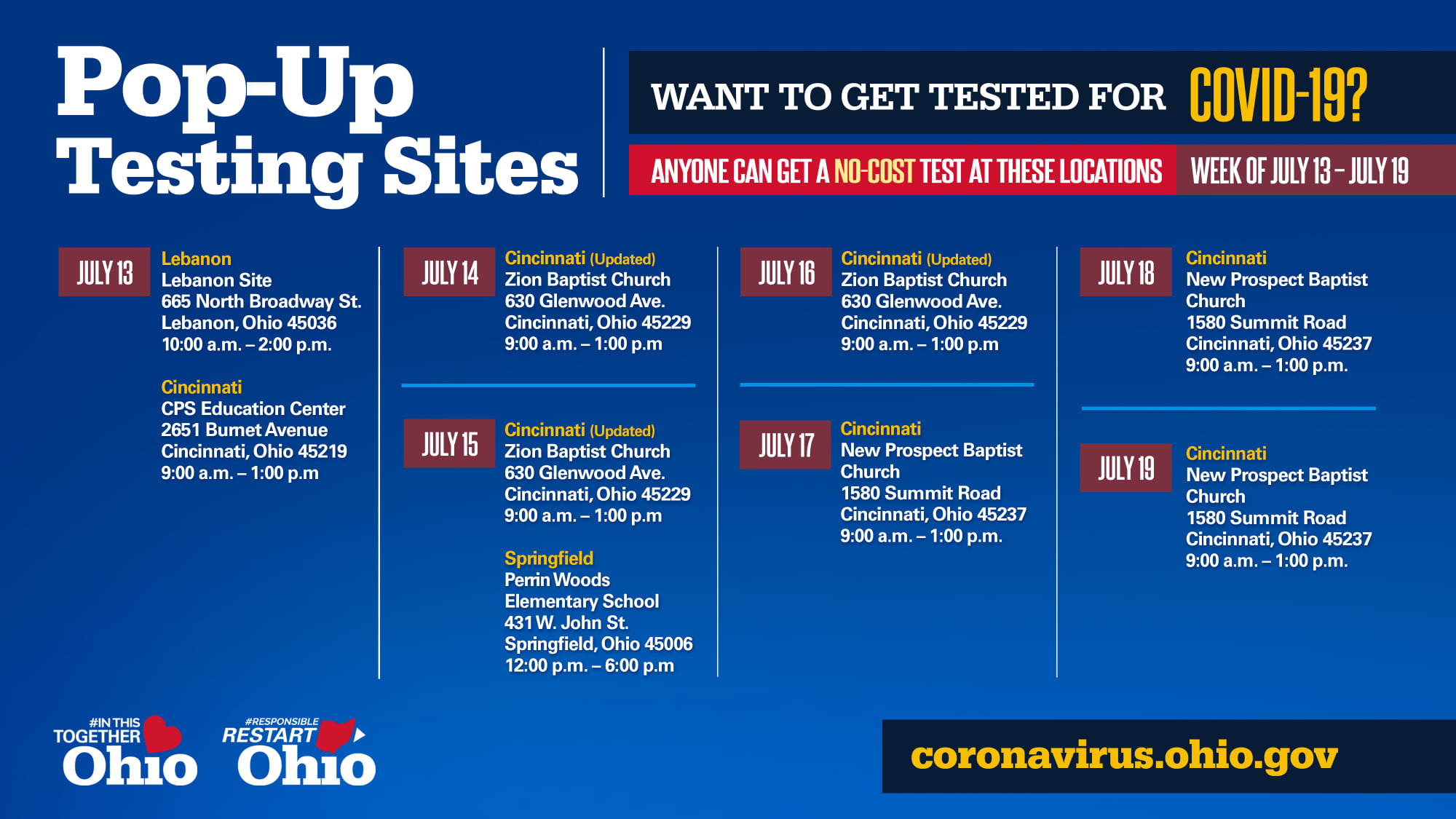 Pop-Up Testing Sites

WANT TO GET TESTED FOR COVID-19?

ANYONE CAN GET A NO-COST TEST AT THESE LOCATIONS

WEEK OF JULY 13 – JULY 19

JULY 13

Lebanon
Lebanon Site
665 North Broadway St.
Lebanon, Ohio 45036
10:00 a.m. – 2:00 p.m.

Cincinnati
CPS Education Center
2651 Burnet Avenue
Cincinnati, Ohio 45219
9:00 a.m. – 1:00 p.m

JULY 14

Cincinnati (Updated)
Zion Baptist Church
630 Glenwood Ave.
Cincinnati, Ohio 45229
9:00 a.m. – 1:00 p.m

JULY 15

Cincinnati (Updated)
Zion Baptist Church
630 Glenwood Ave.
Cincinnati, Ohio 45229
9:00 a.m. – 1:00 p.m

Springfield
Perrin Woods
Elementary School
431 W. John St.
Springfield, Ohio 45006
12:00 p.m. – 6:00 p.m

JULY 16

Cincinnati (Updated)
Zion Baptist Church
630 Glenwood Ave.
Cincinnati, Ohio 45229
9:00 a.m. – 1:00 p.m

JULY 17

Cincinnati
New Prospect Baptist Church
1580 Summit Road
Cincinnati, Ohio 45237
9:00 a.m. – 1:00 p.m.

JULY 18

Cincinnati
New Prospect Baptist Church
1580 Summit Road
Cincinnati, Ohio 45237
9:00 a.m. – 1:00 p.m.

JULY 19

Cincinnati
New Prospect Baptist Church
1580 Summit Road
Cincinnati, Ohio 45237
9:00 a.m. – 1:00 p.m.

#IN THIS TOGETHER Ohio

#RESPONSIBLE RESTART Ohio

coronavirus.ohio.gov